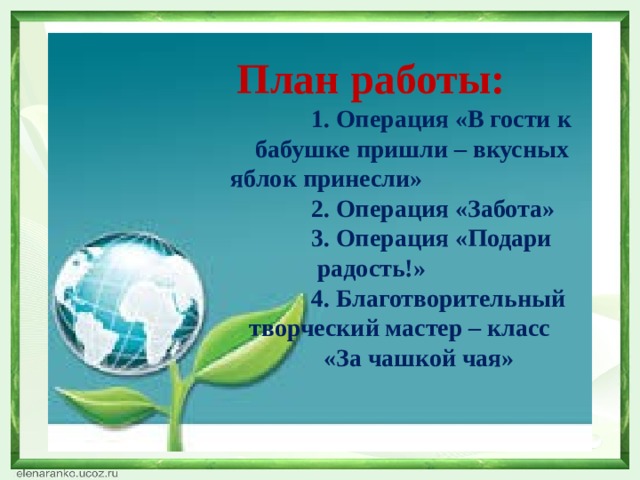 План работы:

1. Операция «В гости к бабушке пришли – вкусных яблок принесли»

2. Операция «Забота»

3. Операция «Подари радость!»

4. Благотворительный творческий мастер – класс «За чашкой чая»

elenaranko.ucoz.ru